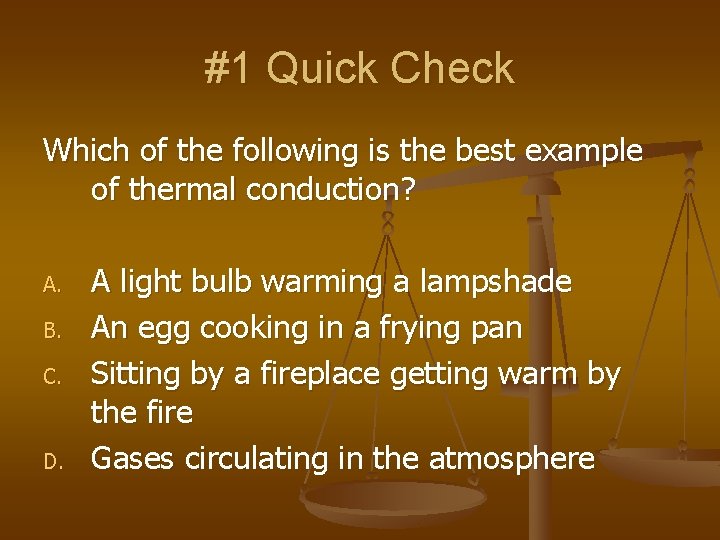 #1 Quick Check

Which of the following is the best example of thermal conduction?

A. A light bulb warming a lampshade
B. An egg cooking in a frying pan
C. Sitting by a fireplace getting warm by the fire
D. Gases circulating in the atmosphere